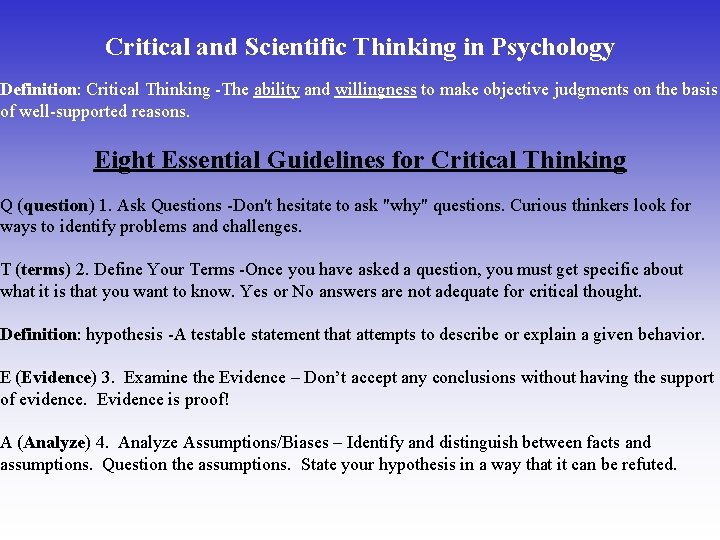 Critical and Scientific Thinking in Psychology

Definition: Critical Thinking -The ability and willingness to make objective judgments on the basis of well-supported reasons.

Eight Essential Guidelines for Critical Thinking

Q (question) 1. Ask Questions -Don't hesitate to ask "why" questions. Curious thinkers look for ways to identify problems and challenges.

T (terms) 2. Define Your Terms -Once you have asked a question, you must get specific about what it is that you want to know. Yes or No answers are not adequate for critical thought.

Definition: hypothesis -A testable statement that attempts to describe or explain a given behavior.

E (Evidence) 3. Examine the Evidence – Don't accept any conclusions without having the support of evidence. Evidence is proof!

A (Analyze) 4. Analyze Assumptions/Biases – Identify and distinguish between facts and assumptions. Question the assumptions. State your hypothesis in a way that it can be refuted.